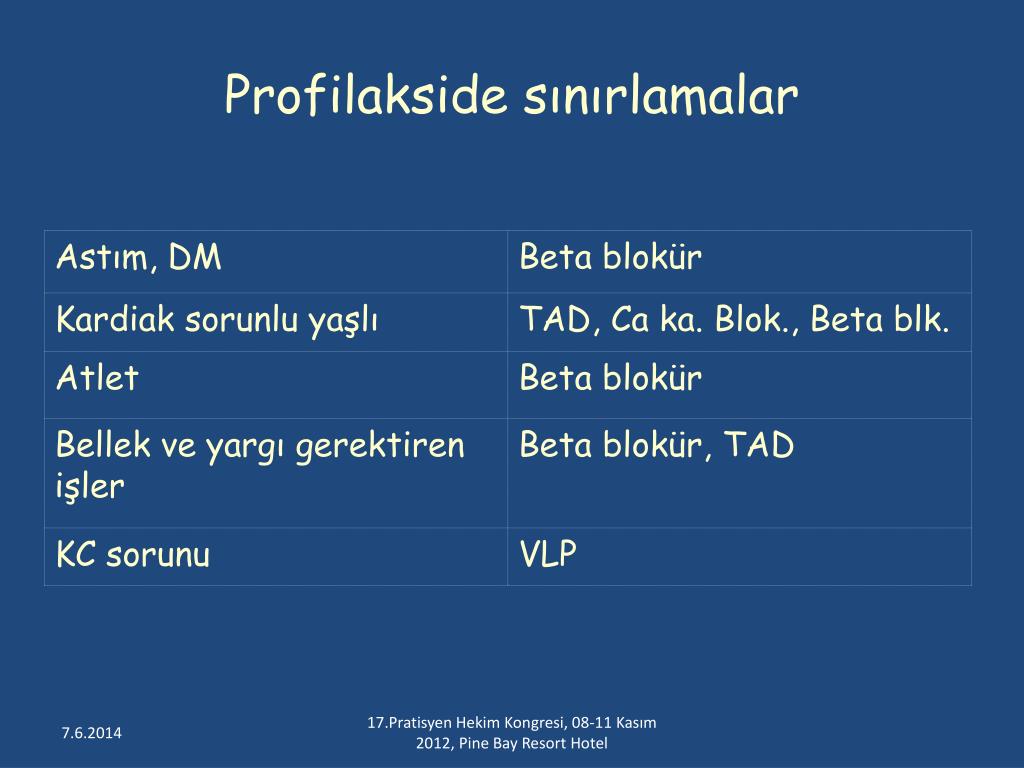 Profilakside sınırlamalar

| Astım, DM | Beta blokür |
|---|---|
| Kardiak sorunlu yaşlı | TAD, Ca ka. Blok., Beta blk. |
| Atlet | Beta blokür |
| Bellek ve yargı gerektiren işler | Beta blokür, TAD |
| KC sorunu | VLP |

7.6.2014

17.Pratisyen Hekim Kongresi, 08-11 Kasım 2012, Pine Bay Resort Hotel